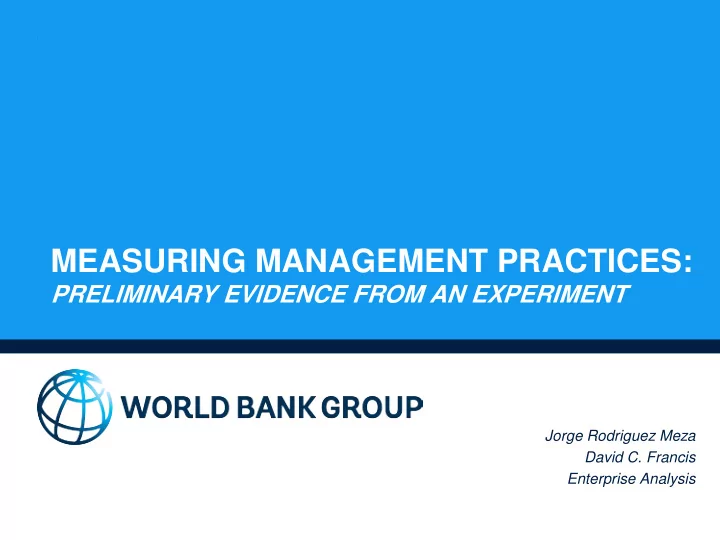 MEASURING MANAGEMENT PRACTICES:
PRELIMINARY EVIDENCE FROM AN EXPERIMENT

WORLD BANK GROUP

Jorge Rodriguez Meza
David C. Francis
Enterprise Analysis